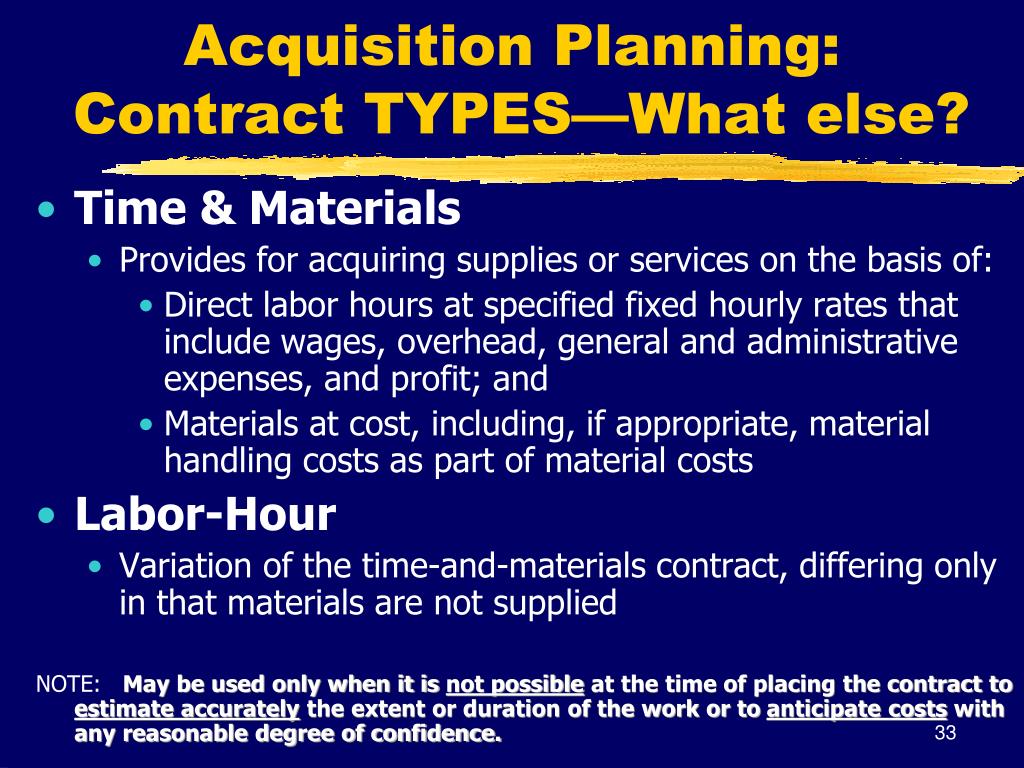 Acquisition Planning: Contract TYPES—What else?

• Time & Materials
  • Provides for acquiring supplies or services on the basis of:
    • Direct labor hours at specified fixed hourly rates that include wages, overhead, general and administrative expenses, and profit; and
    • Materials at cost, including, if appropriate, material handling costs as part of material costs
• Labor-Hour
  • Variation of the time-and-materials contract, differing only in that materials are not supplied

NOTE: May be used only when it is not possible at the time of placing the contract to estimate accurately the extent or duration of the work or to anticipate costs with any reasonable degree of confidence.

33